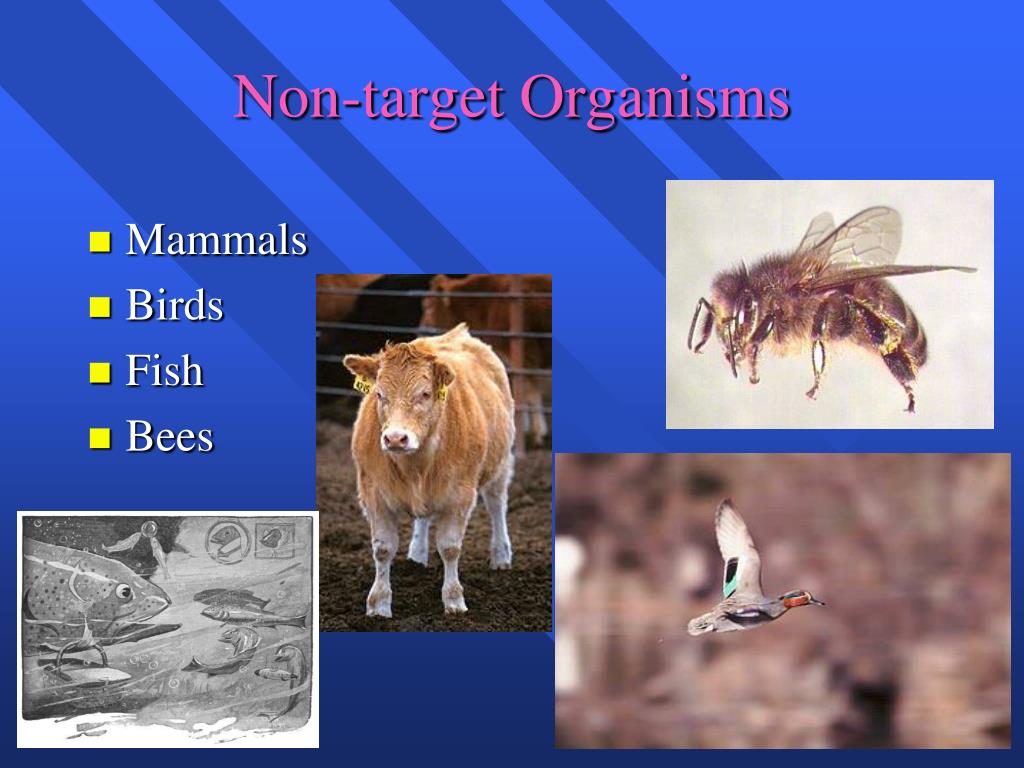 Non-target Organisms

- Mammals
- Birds
- Fish
- Bees